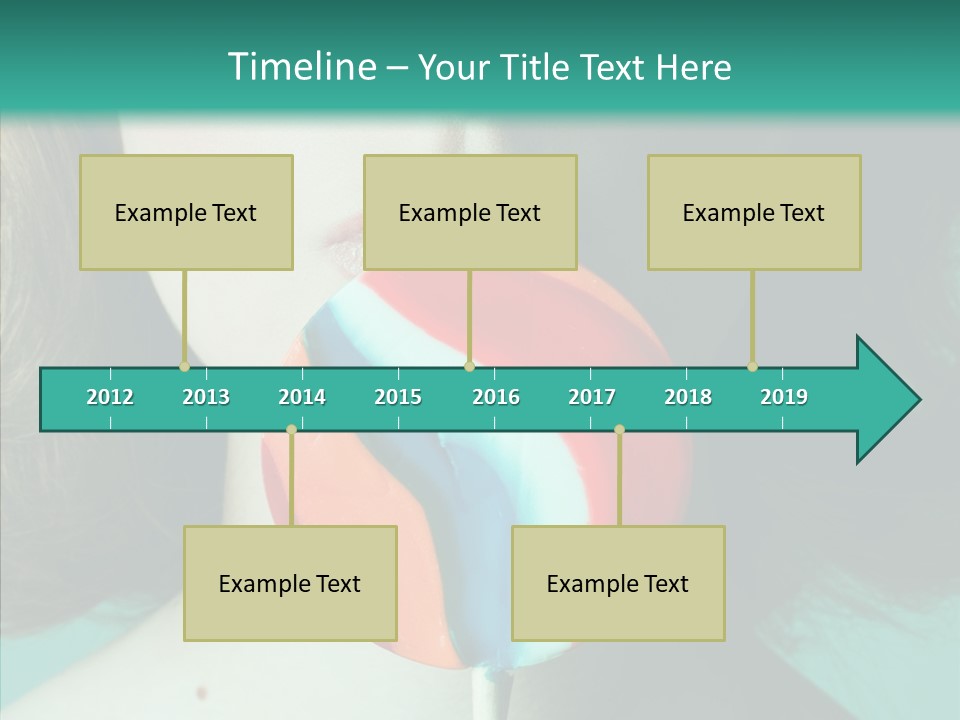 Timeline – Your Title Text Here

Example Text

Example Text

Example Text

2012 2013 2014 2015 2016 2017 2018 2019

Example Text

Example Text